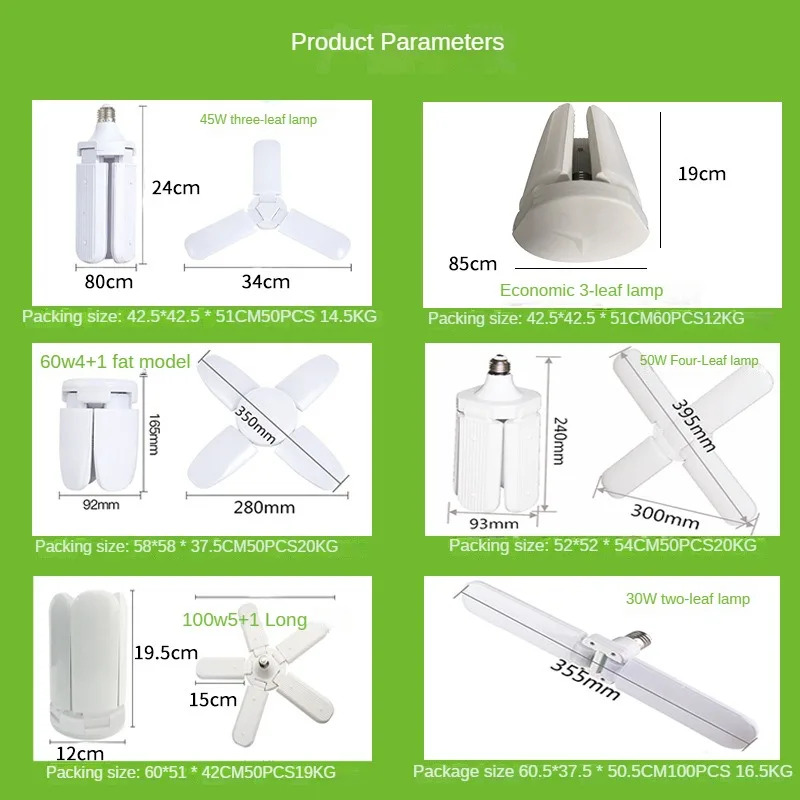 Product Parameters

45W three-leaf lamp

24cm

80cm

34cm

Packing size: 42.5*42.5 * 51CM50PCS 14.5KG

19cm

85cm

Economic 3-leaf lamp

Packing size: 42.5*42.5 * 51CM60PCS12KG

60w4+1 fat model

165mm

350mm

92mm

280mm

Packing size: 58*58 * 37.5CM50PCS20KG

50W Four-Leaf lamp

240mm

395mm

93mm

300mm

Packing size: 52*52 * 54CM50PCS20KG

100w5+1 Long

19.5cm

15cm

12cm

Packing size: 60*51 * 42CM50PCS19KG

30W two-leaf lamp

355mm

Package size 60.5*37.5 * 50.5CM100PCS 16.5KG